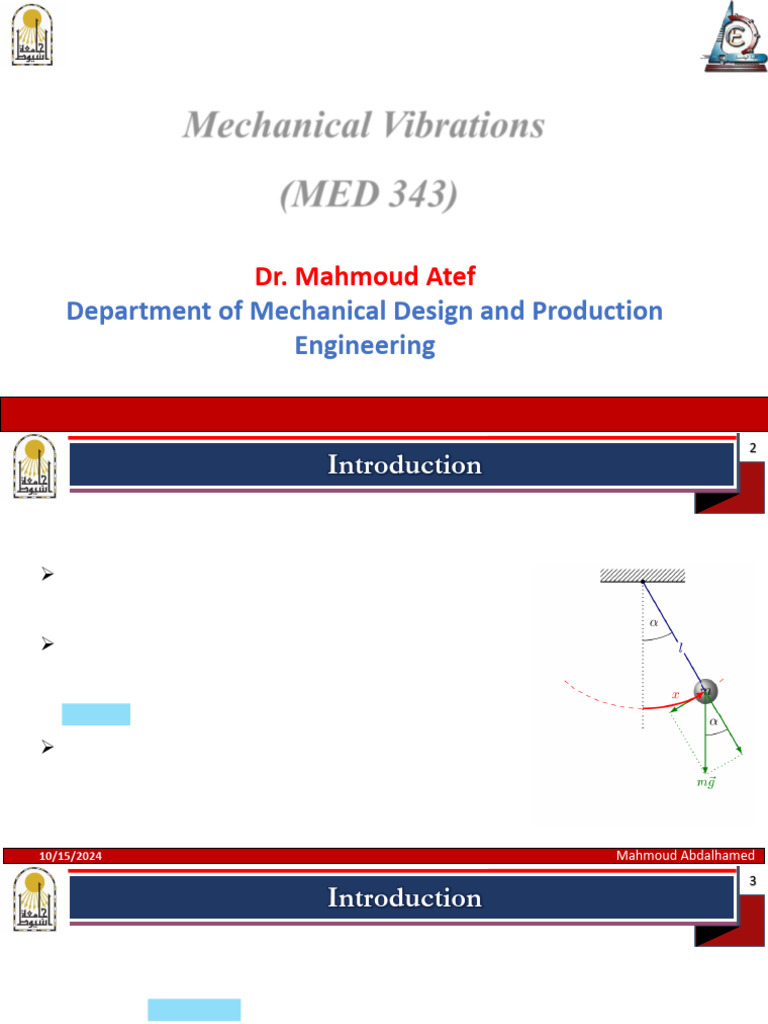 Mechanical Vibrations

(MED 343)

Dr. Mahmoud Atef

Department of Mechanical Design and Production Engineering

Introduction

2

$\alpha$

$l$

$x$

$\alpha$

$m\vec{g}$

10/15/2024

Mahmoud Abdalhamed

Introduction

3